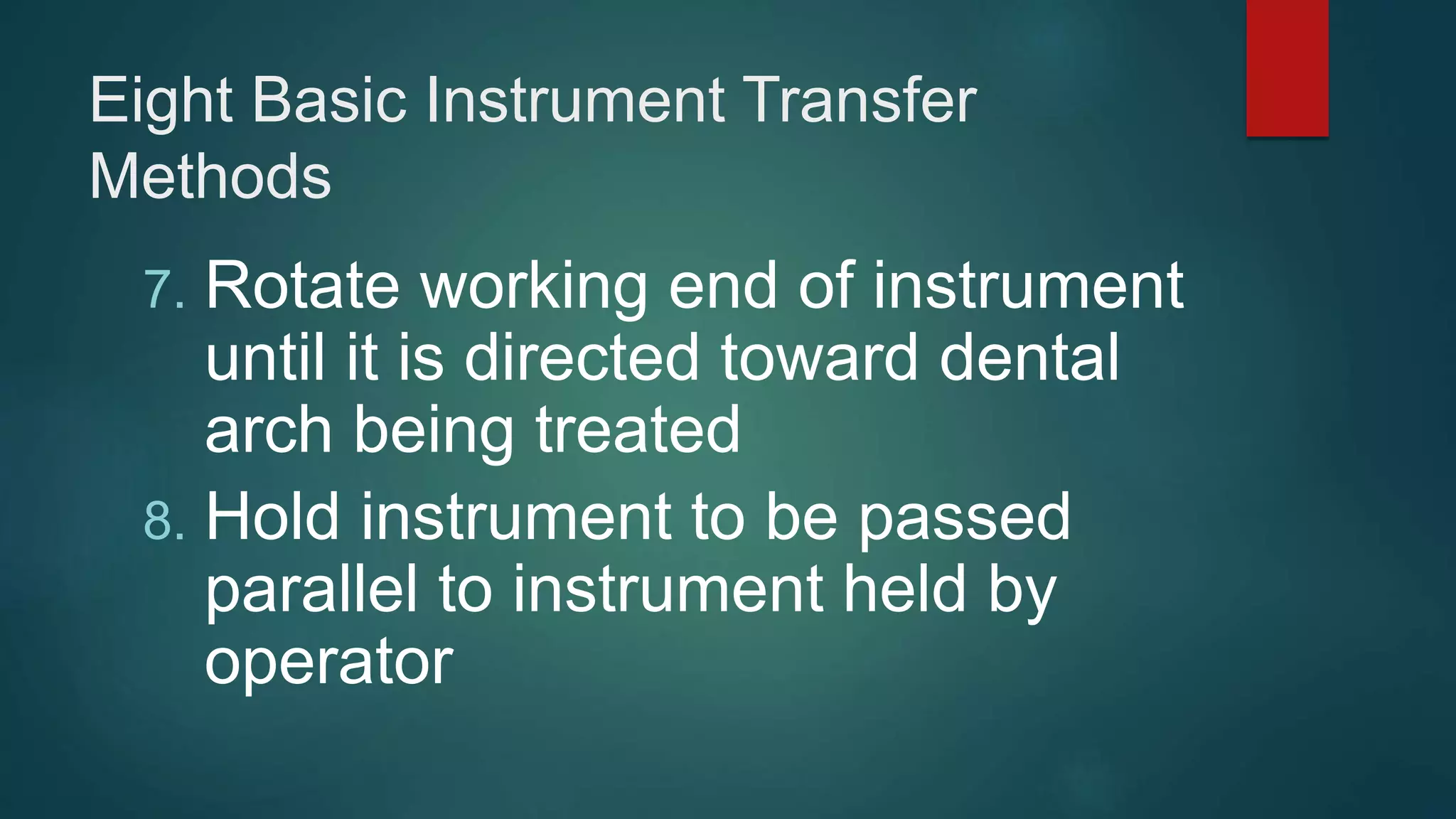 Eight Basic Instrument Transfer Methods

7. Rotate working end of instrument until it is directed toward dental arch being treated

8. Hold instrument to be passed parallel to instrument held by operator